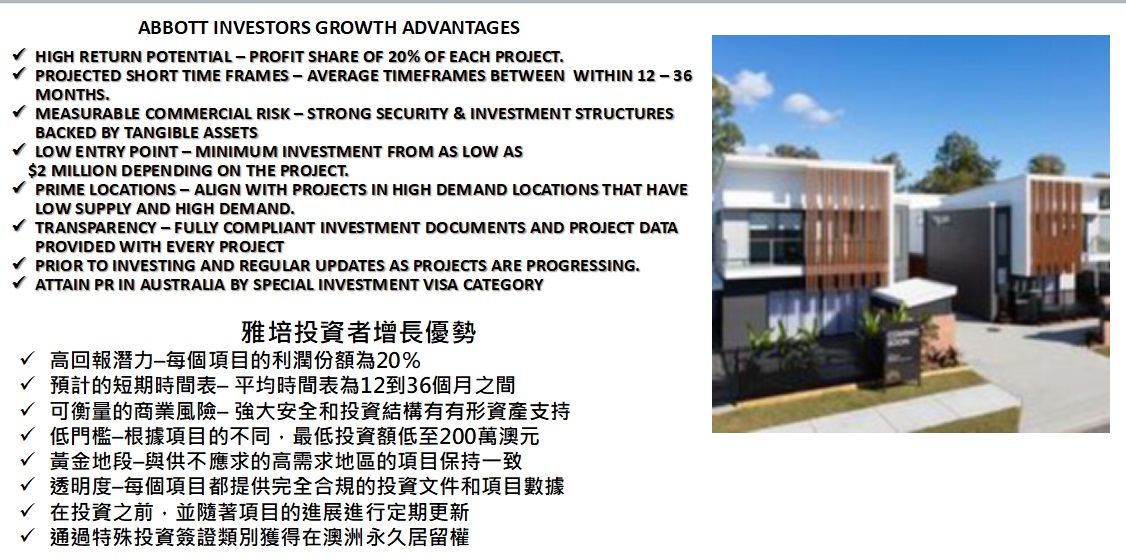 ABBOTT INVESTORS GROWTH ADVANTAGES

✓ HIGH RETURN POTENTIAL – PROFIT SHARE OF 20% OF EACH PROJECT.
✓ PROJECTED SHORT TIME FRAMES – AVERAGE TIMEFRAMES BETWEEN WITHIN 12 – 36 MONTHS.
✓ MEASURABLE COMMERCIAL RISK – STRONG SECURITY & INVESTMENT STRUCTURES BACKED BY TANGIBLE ASSETS
✓ LOW ENTRY POINT – MINIMUM INVESTMENT FROM AS LOW AS $2 MILLION DEPENDING ON THE PROJECT.
✓ PRIME LOCATIONS – ALIGN WITH PROJECTS IN HIGH DEMAND LOCATIONS THAT HAVE LOW SUPPLY AND HIGH DEMAND.
✓ TRANSPARENCY – FULLY COMPLIANT INVESTMENT DOCUMENTS AND PROJECT DATA PROVIDED WITH EVERY PROJECT
✓ PRIOR TO INVESTING AND REGULAR UPDATES AS PROJECTS ARE PROGRESSING.
✓ ATTAIN PR IN AUSTRALIA BY SPECIAL INVESTMENT VISA CATEGORY

雅培投資者增長優勢

✓ 高回報潛力–每個項目的利潤份額為20%
✓ 預計的短期時間表– 平均時間表為12到36個月之間
✓ 可衡量的商業風險– 強大安全和投資結構有有形資產支持
✓ 低門檻–根據項目的不同，最低投資額低至200萬澳元
✓ 黃金地段–與供不應求的高需求地區的項目保持一致
✓ 透明度–每個項目都提供完全合規的投資文件和項目數據
✓ 在投資之前，並隨著項目的進展進行定期更新
✓ 通過特殊投資簽證類別獲得在澳洲永久居留權